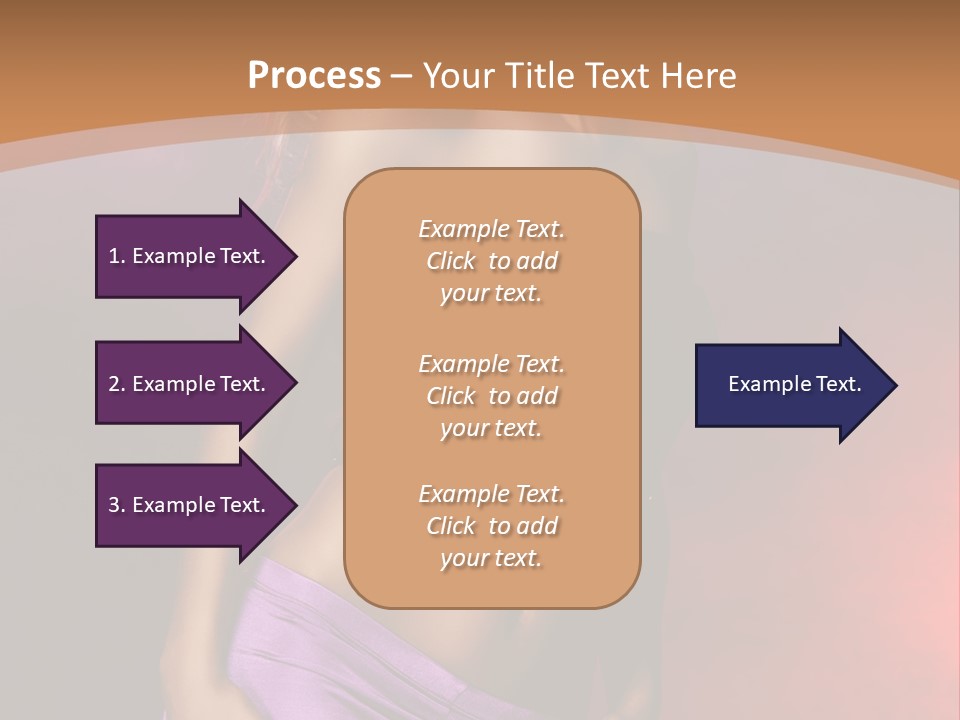 Process – Your Title Text Here

1. Example Text.

2. Example Text.

3. Example Text.

Example Text. Click to add your text.

Example Text. Click to add your text.

Example Text. Click to add your text.

Example Text.